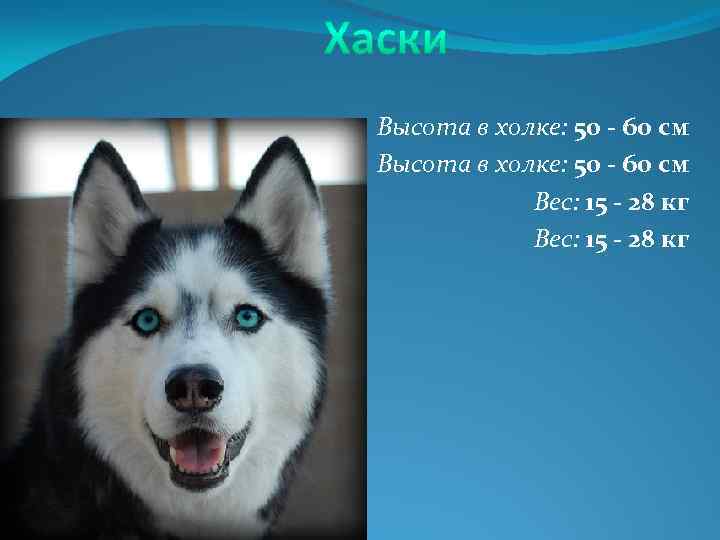 Хаски

Высота в холке: 50 - 60 см
Высота в холке: 50 - 60 см
Вес: 15 - 28 кг
Вес: 15 - 28 кг